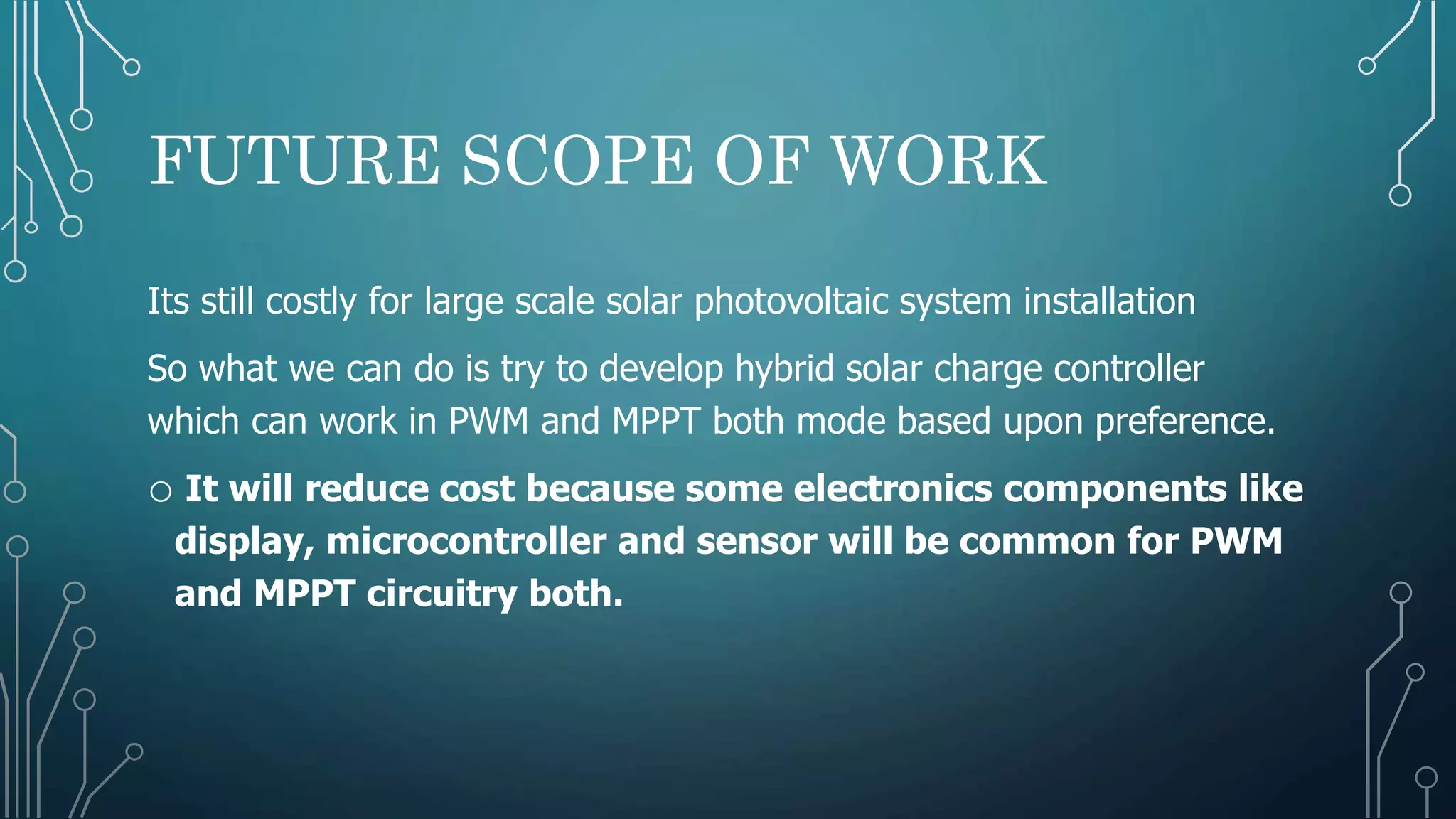 FUTURE SCOPE OF WORK

Its still costly for large scale solar photovoltaic system installation

So what we can do is try to develop hybrid solar charge controller which can work in PWM and MPPT both mode based upon preference.

○ It will reduce cost because some electronics components like display, microcontroller and sensor will be common for PWM and MPPT circuitry both.